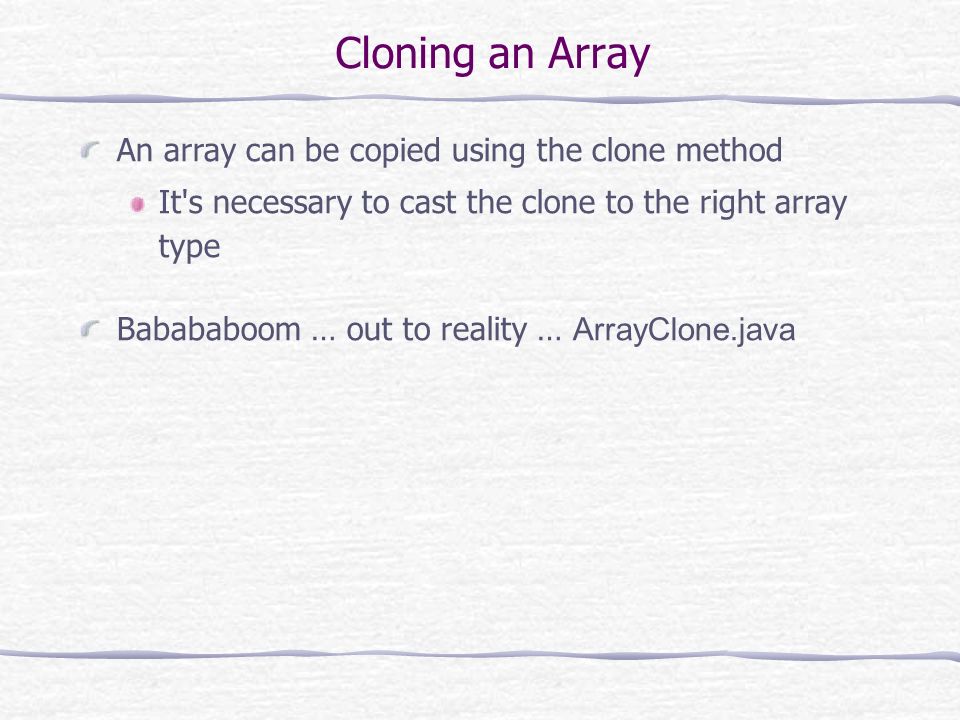 Cloning an Array

An array can be copied using the clone method

It's necessary to cast the clone to the right array type

Babababoom … out to reality … ArrayClone.java